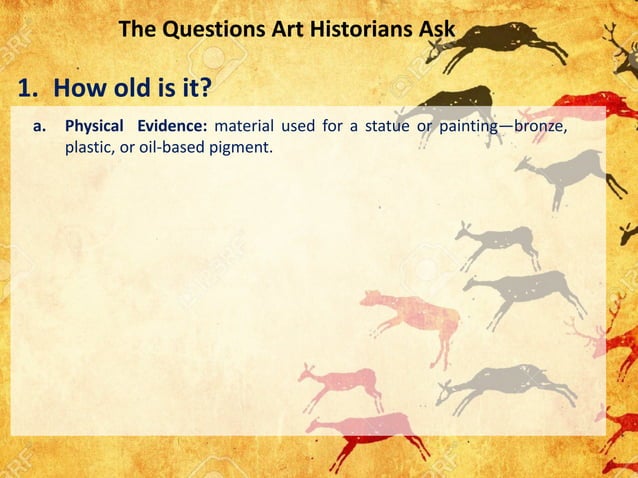 The Questions Art Historians Ask

1. How old is it?

a. Physical Evidence: material used for a statue or painting—bronze, plastic, or oil-based pigment.